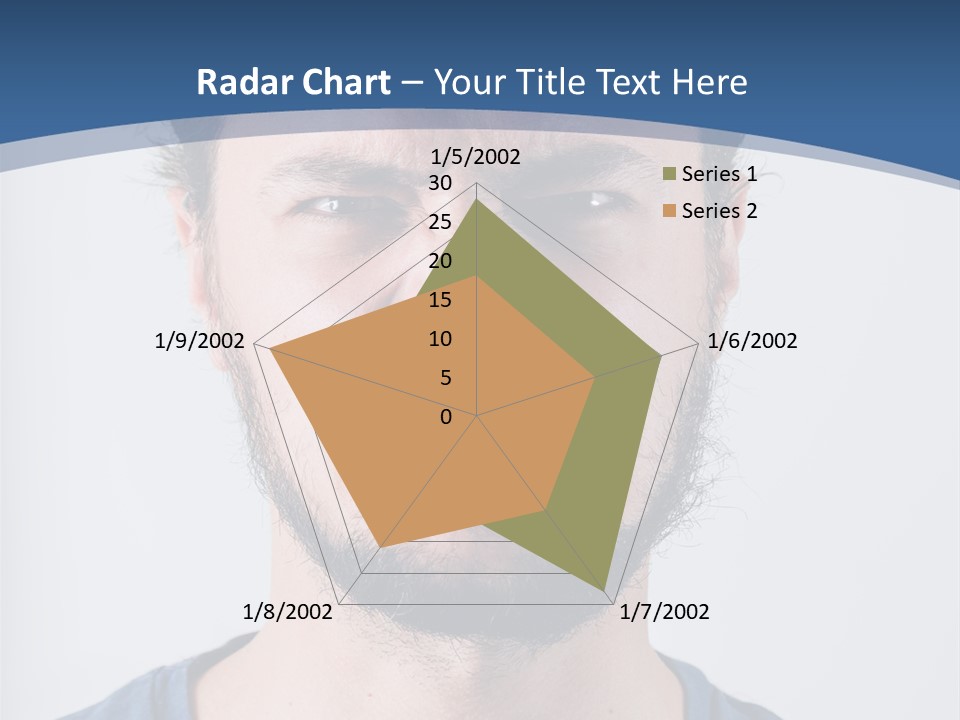 Radar Chart – Your Title Text Here

1/5/2002
30
25
20
15
10
5
0
1/6/2002
1/7/2002
1/8/2002
1/9/2002

Series 1
Series 2